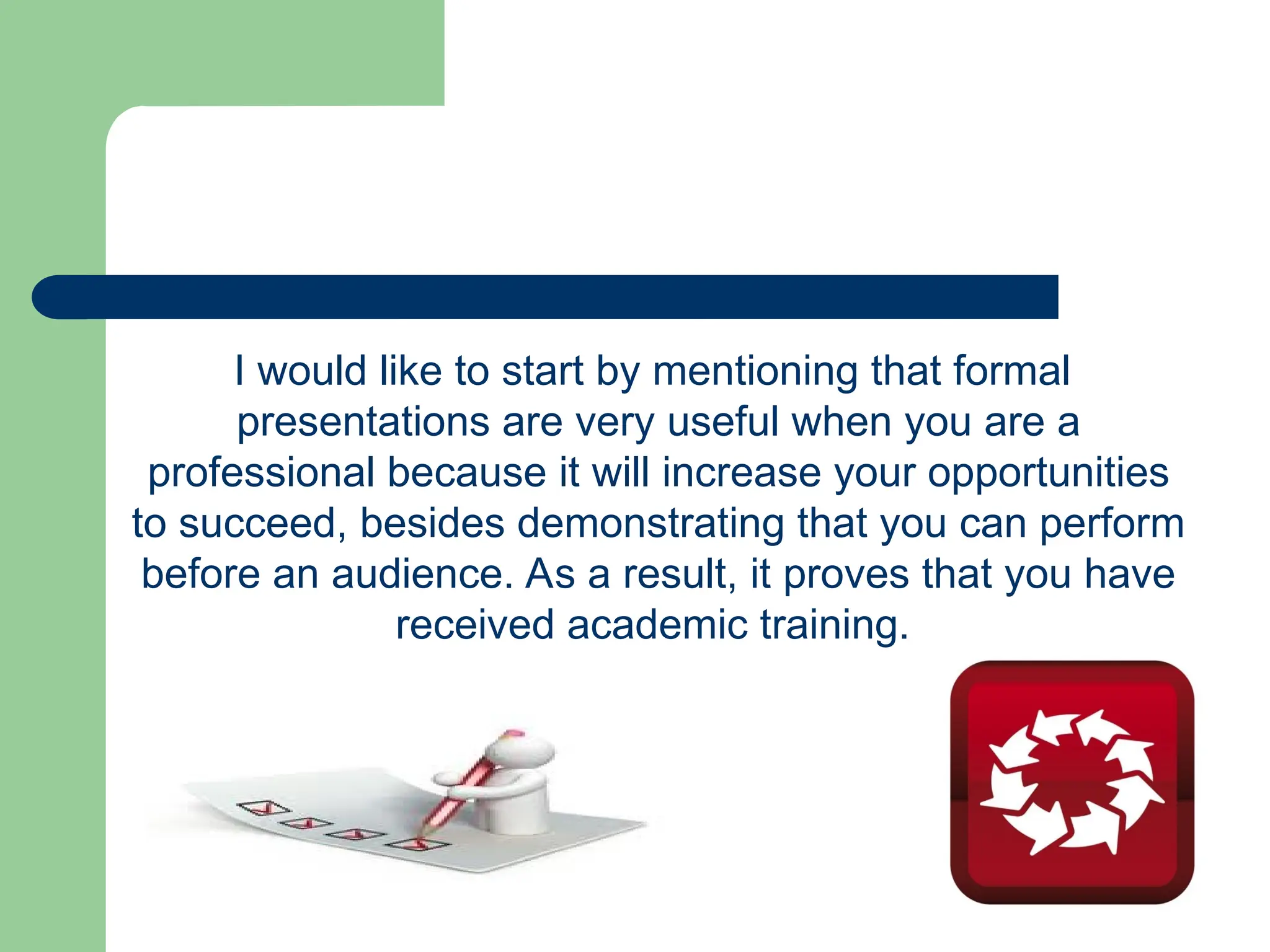 I would like to start by mentioning that formal presentations are very useful when you are a professional because it will increase your opportunities to succeed, besides demonstrating that you can perform before an audience. As a result, it proves that you have received academic training.